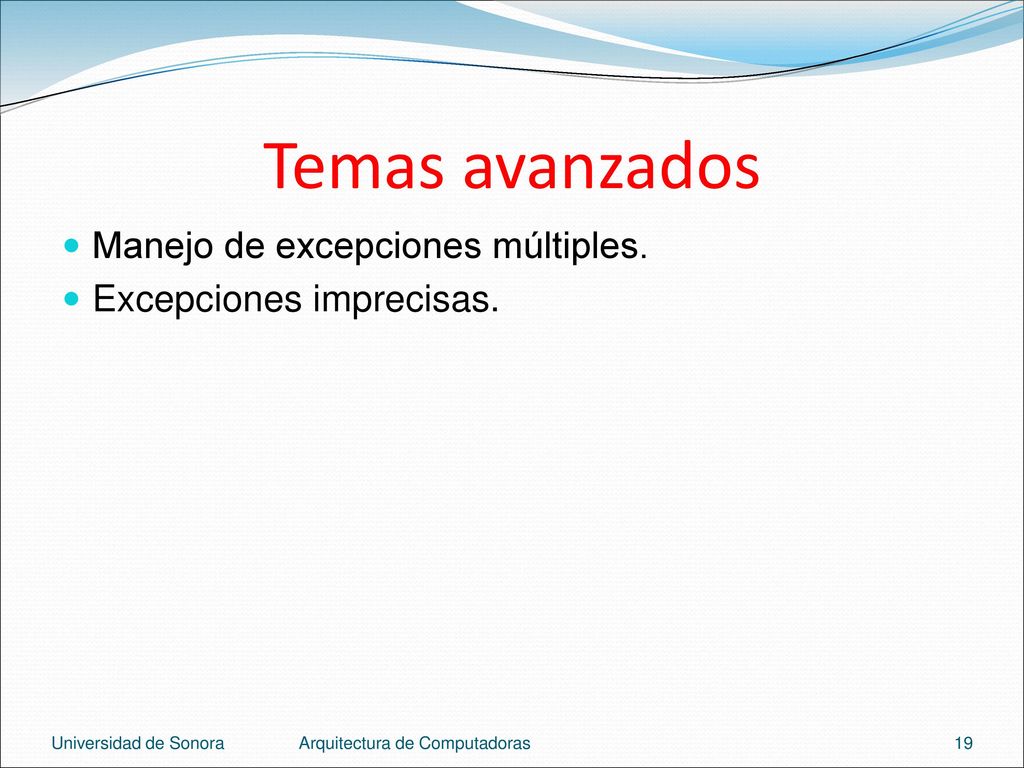 Temas avanzados

Manejo de excepciones múltiples.
Excepciones imprecisas.

Universidad de Sonora    Arquitectura de Computadoras    19